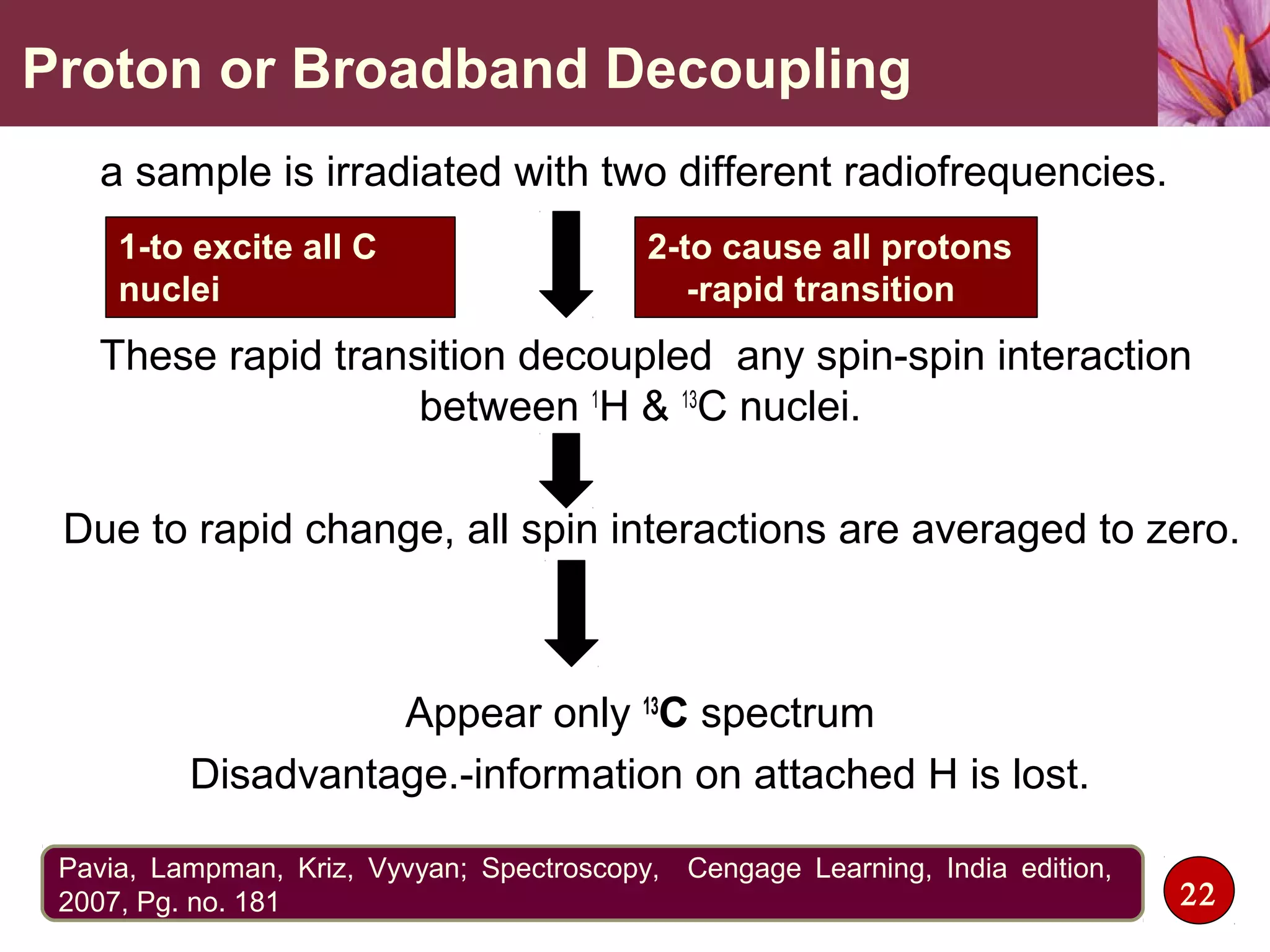 Proton or Broadband Decoupling

a sample is irradiated with two different radiofrequencies.

1-to excite all C nuclei

2-to cause all protons -rapid transition

These rapid transition decoupled any spin-spin interaction between $^{1}H$ & $^{13}C$ nuclei.

Due to rapid change, all spin interactions are averaged to zero.

Appear only $^{13}C$ spectrum

Disadvantage.-information on attached H is lost.

Pavia, Lampman, Kriz, Vyvyan; Spectroscopy, Cengage Learning, India edition, 2007, Pg. no. 181

22